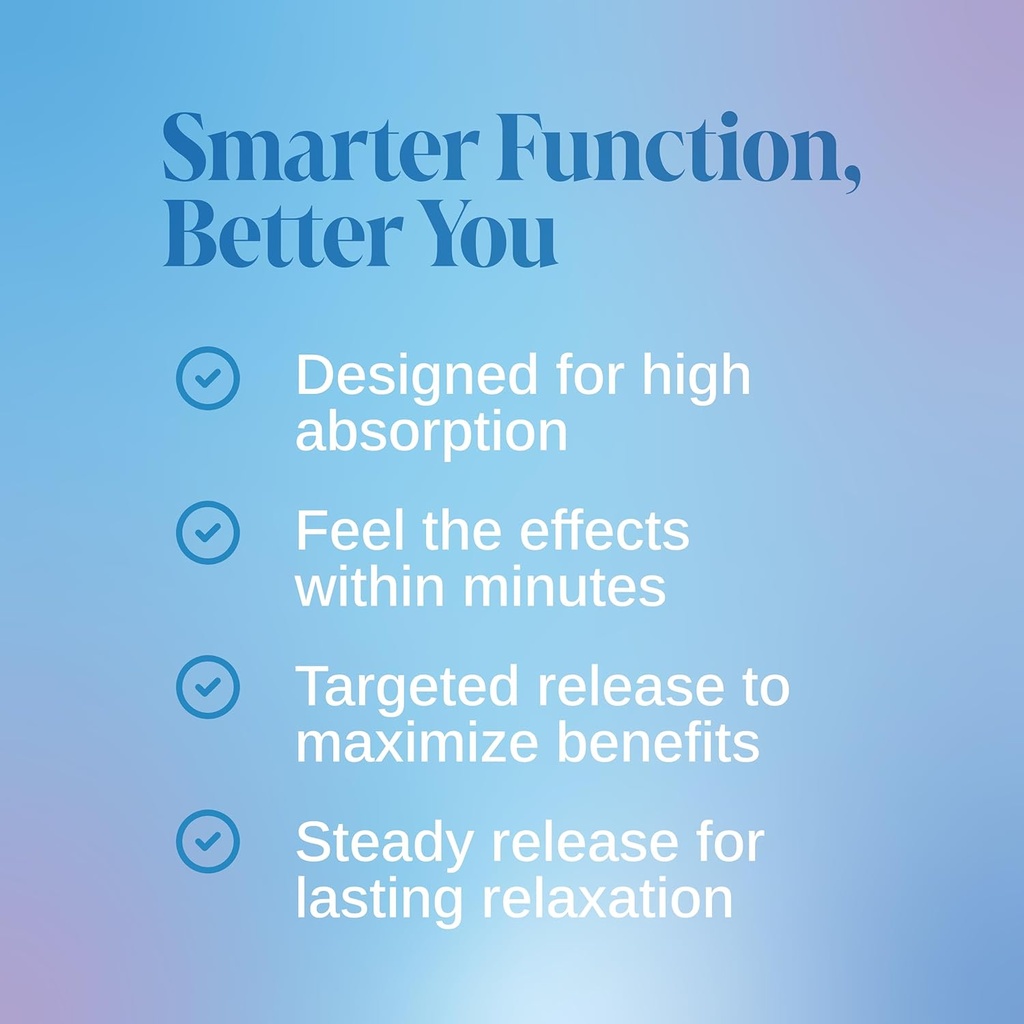 Smarter Function, Better You

Designed for high absorption

Feel the effects within minutes

Targeted release to maximize benefits

Steady release for lasting relaxation